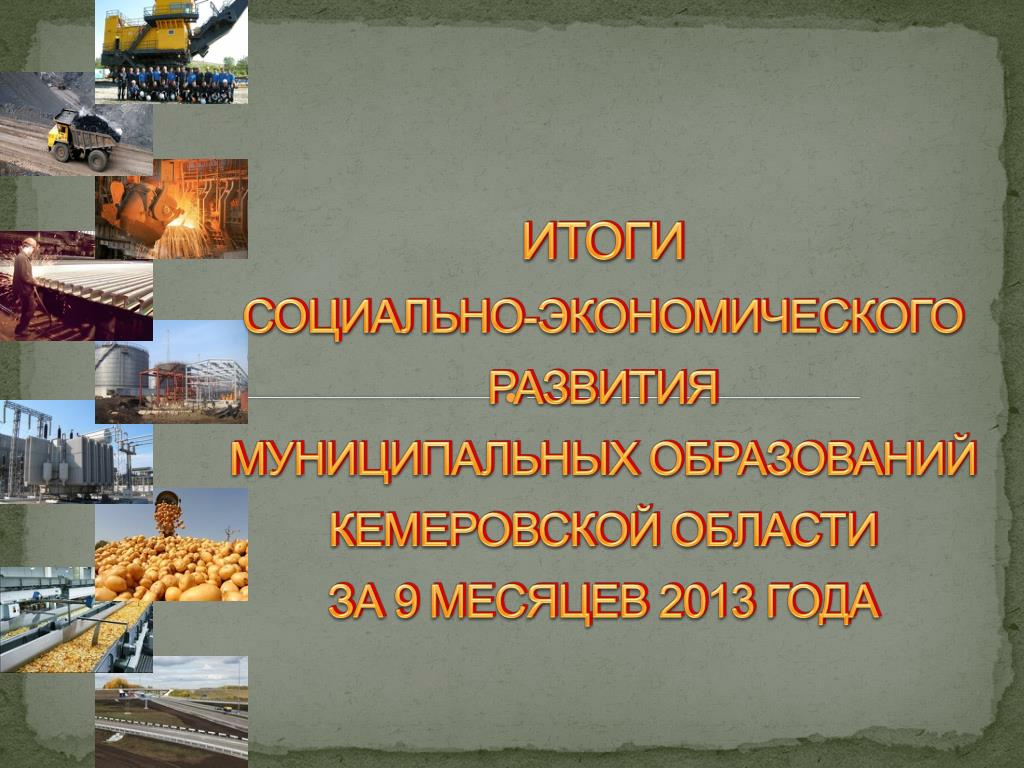 ИТОГИ
СОЦИАЛЬНО-ЭКОНОМИЧЕСКОГО
РАЗВИТИЯ
МУНИЦИПАЛЬНЫХ ОБРАЗОВАНИЙ
КЕМЕРОВСКОЙ ОБЛАСТИ
ЗА 9 МЕСЯЦЕВ 2013 ГОДА